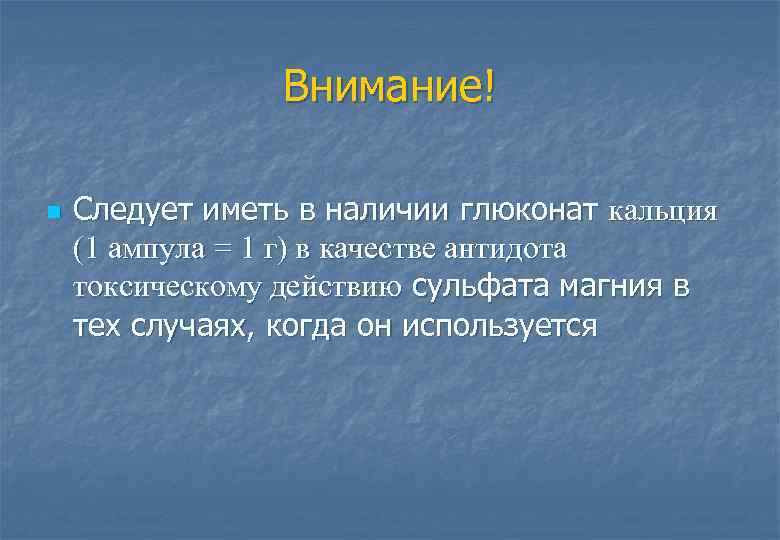 Внимание!

Следует иметь в наличии глюконат кальция (1 ампула = 1 г) в качестве антидота токсическому действию сульфата магния в тех случаях, когда он используется